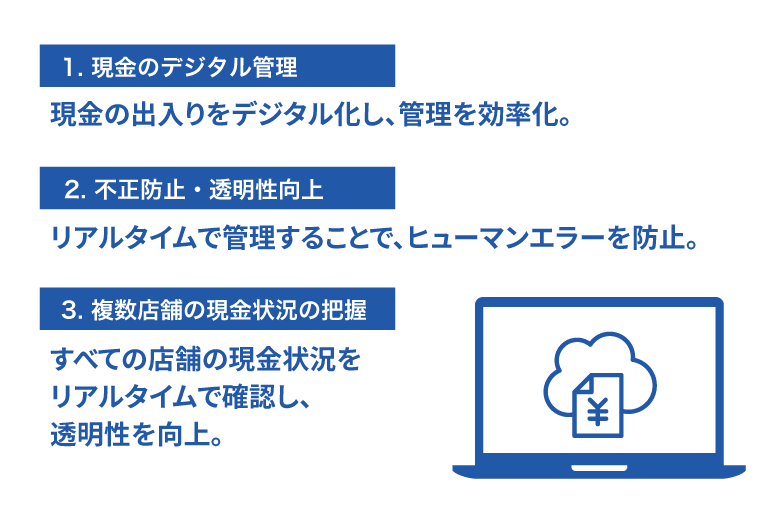 1. 現金のデジタル管理

現金の出入りをデジタル化し、管理を効率化。

2. 不正防止・透明性向上

リアルタイムで管理することで、ヒューマンエラーを防止。

3. 複数店舗の現金状況の把握

すべての店舗の現金状況をリアルタイムで確認し、透明性を向上。

¥